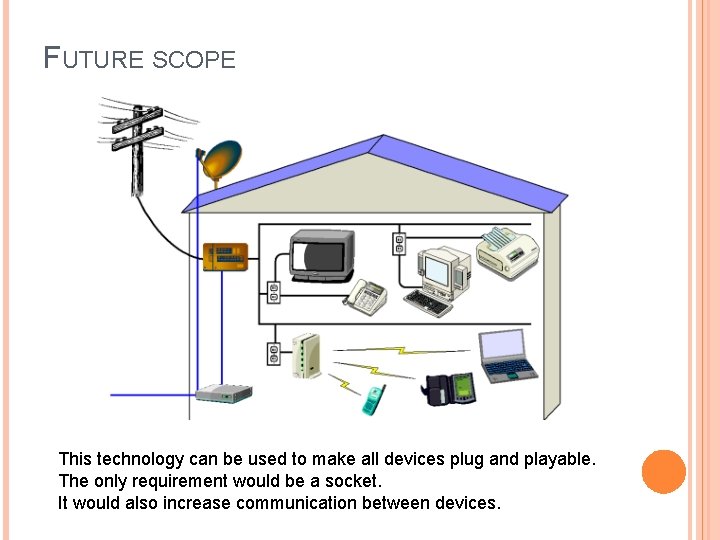 FUTURE SCOPE

This technology can be used to make all devices plug and playable.
The only requirement would be a socket.
It would also increase communication between devices.